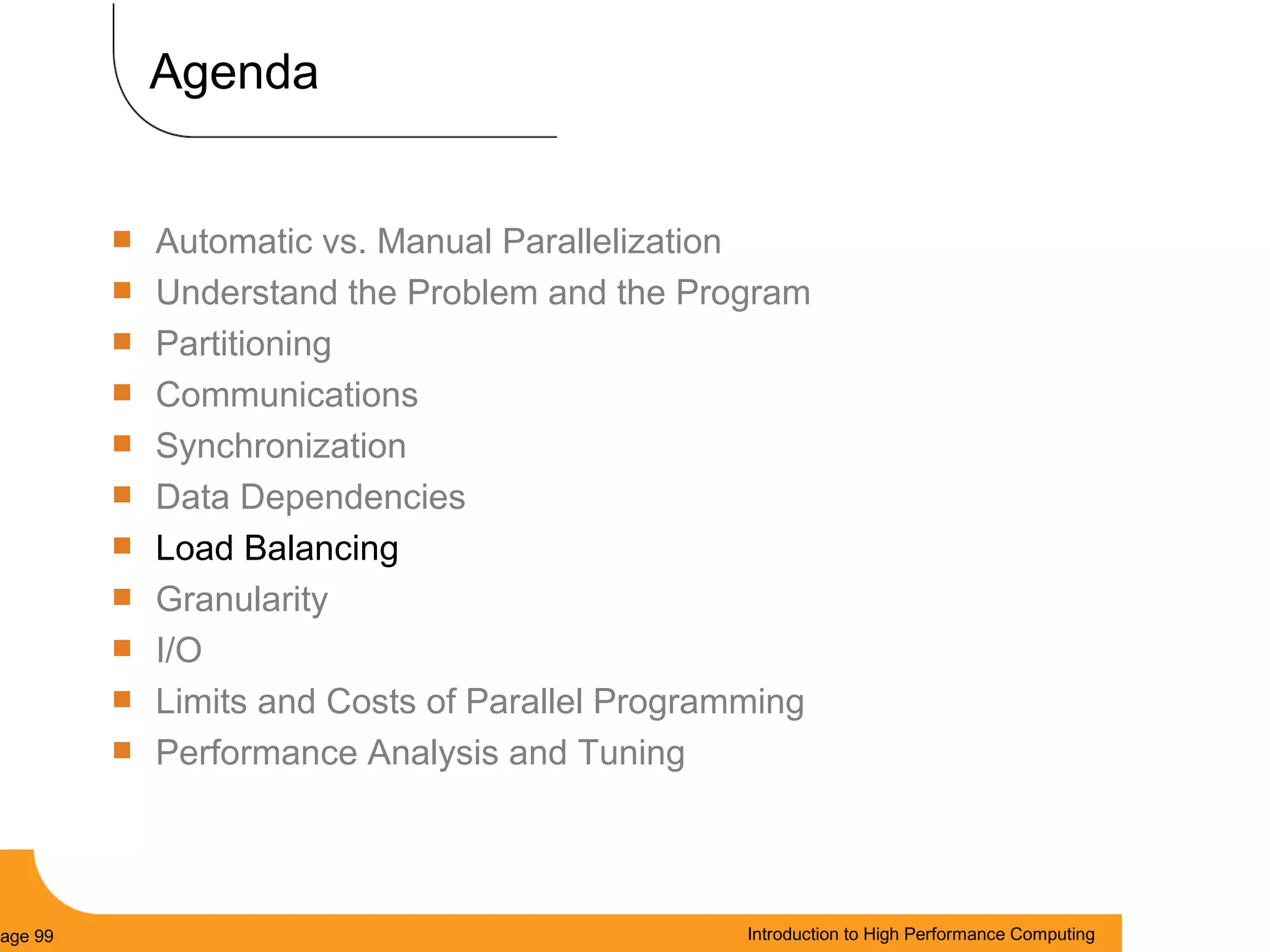 Agenda

- Automatic vs. Manual Parallelization
- Understand the Problem and the Program
- Partitioning
- Communications
- Synchronization
- Data Dependencies
- Load Balancing
- Granularity
- I/O
- Limits and Costs of Parallel Programming
- Performance Analysis and Tuning

age 99

Introduction to High Performance Computing